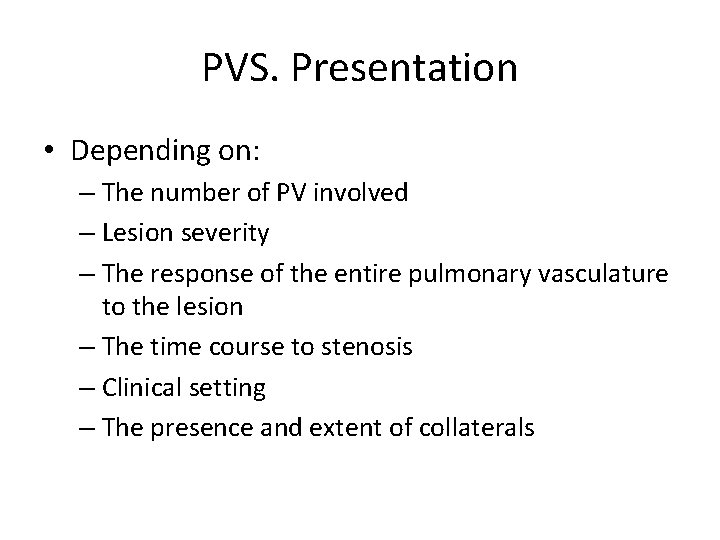 PVS. Presentation

• Depending on:
– The number of PV involved
– Lesion severity
– The response of the entire pulmonary vasculature to the lesion
– The time course to stenosis
– Clinical setting
– The presence and extent of collaterals